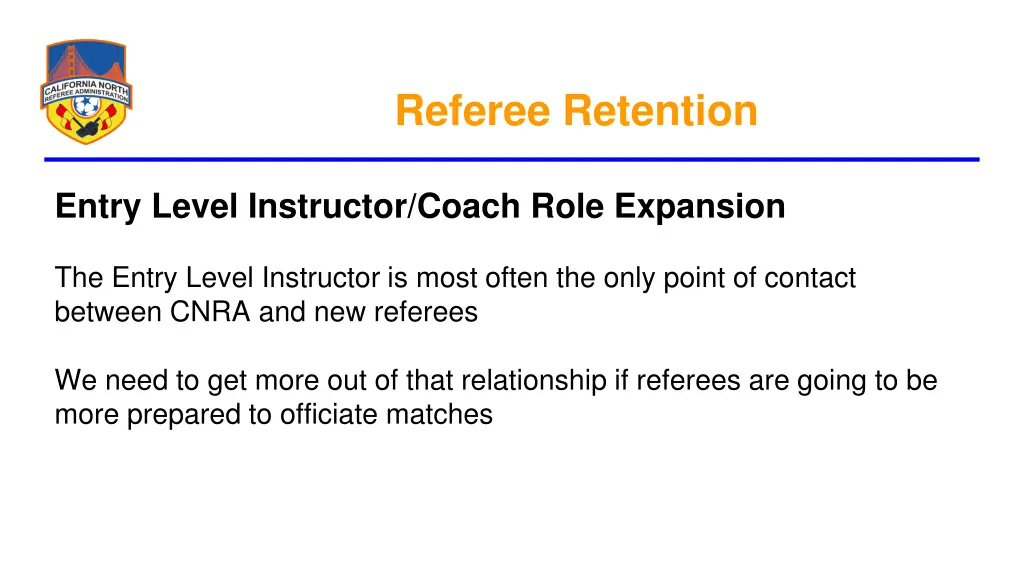 CALIFORNIA NORTH
REFEREE ADMINISTRATION

Referee Retention

Entry Level Instructor/Coach Role Expansion

The Entry Level Instructor is most often the only point of contact between CNRA and new referees

We need to get more out of that relationship if referees are going to be more prepared to officiate matches